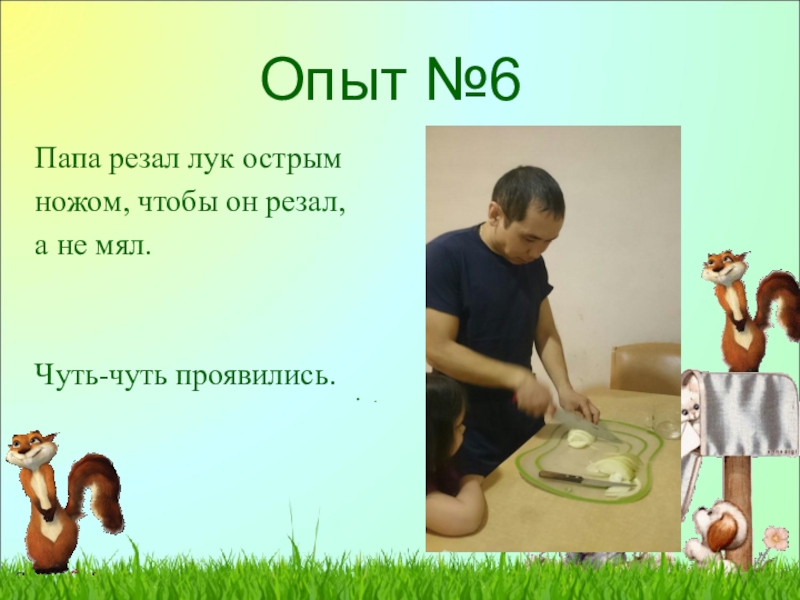 Опыт №6

Папа резал лук острым ножом, чтобы он резал, а не мял.

Чуть-чуть проявились.